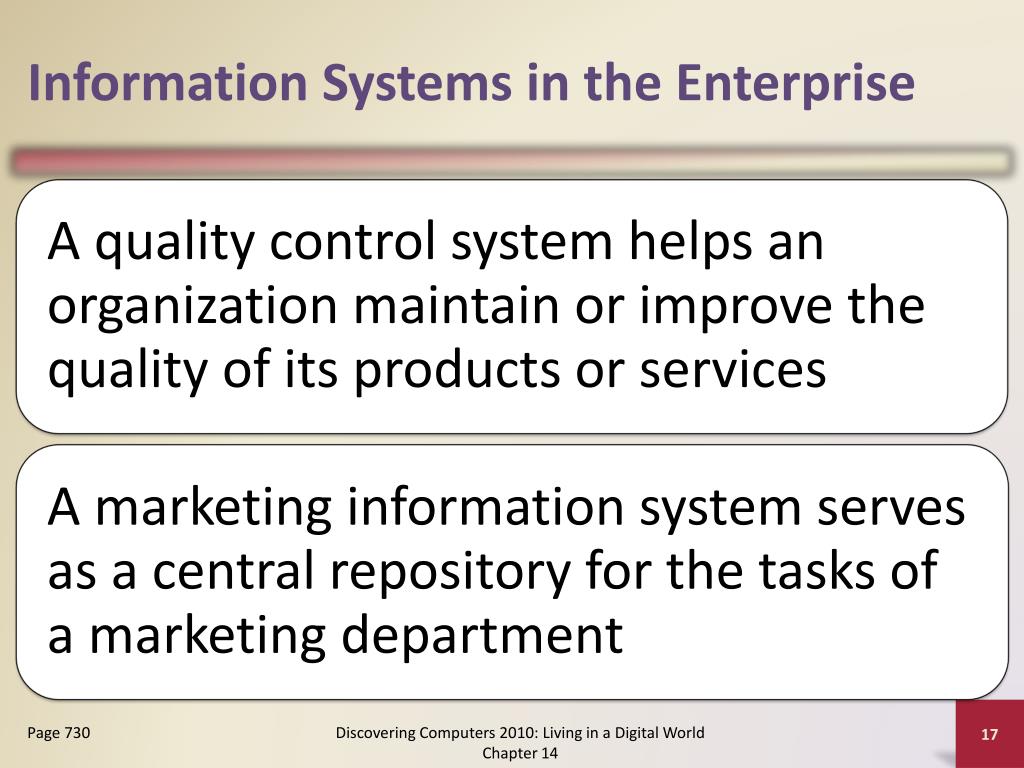 Information Systems in the Enterprise

A quality control system helps an organization maintain or improve the quality of its products or services

A marketing information system serves as a central repository for the tasks of a marketing department

Page 730

Discovering Computers 2010: Living in a Digital World
Chapter 14

17